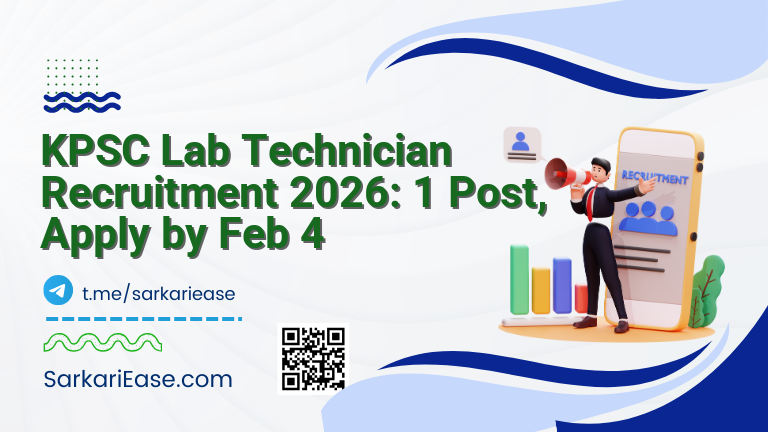 KPSC Lab Technician Recruitment 2026: 1 Post, Apply by Feb 4

RECRUITMENT

t.me/sarkariease

SarkariEase.com